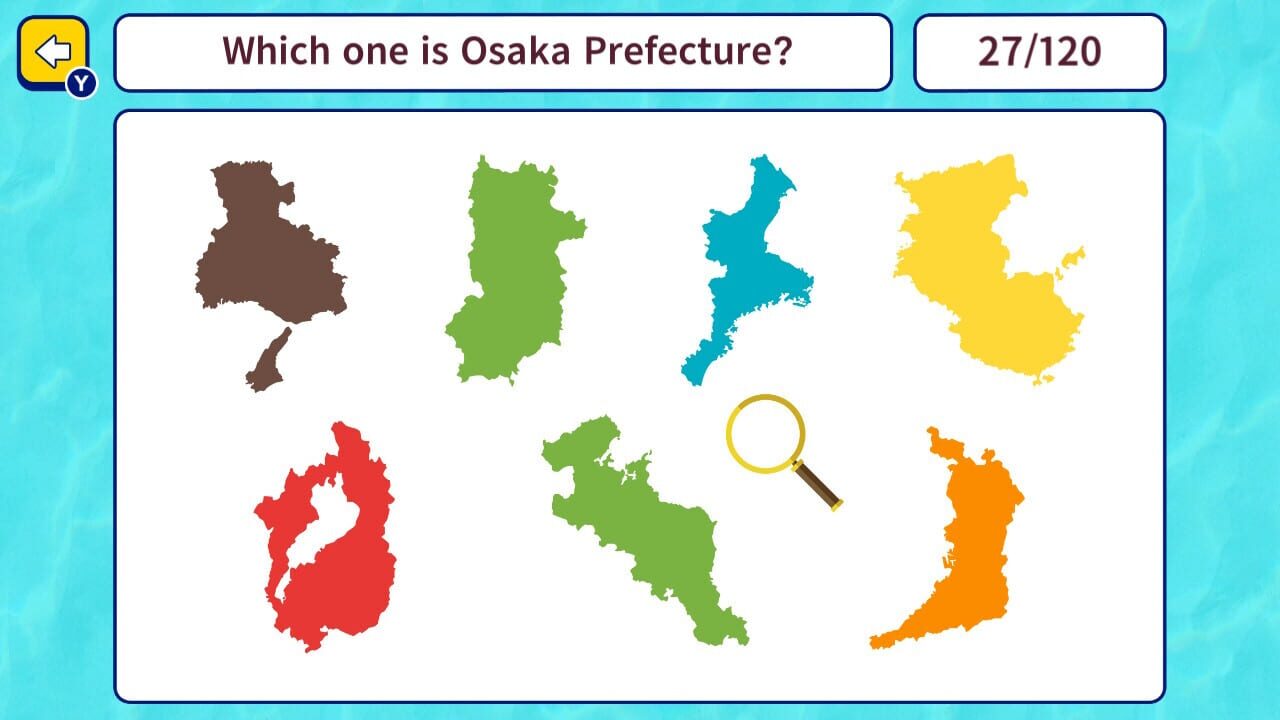 Y

Which one is Osaka Prefecture?

27/120